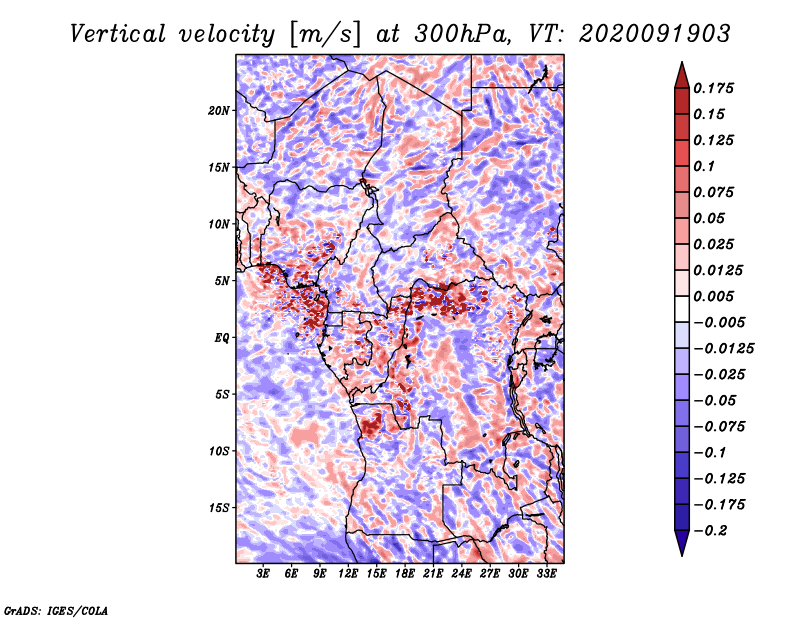 Vertical velocity [m/s] at 300hPa, VT: 2020091903

20N
15N
10N
5N
EQ
5S
10S
15S

3E 6E 9E 12E 15E 18E 21E 24E 27E 30E 33E

0.175
0.15
0.125
0.1
0.075
0.05
0.025
0.0125
0.005
−0.005
−0.0125
−0.025
−0.05
−0.075
−0.1
−0.125
−0.175
−0.2

GrADS: IGES/COLA